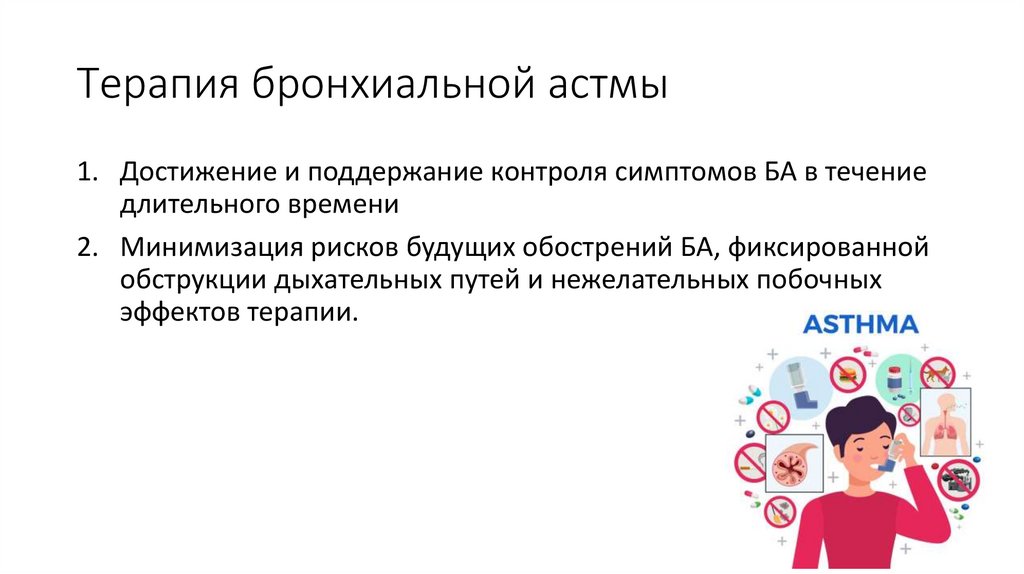 Терапия бронхиальной астмы

1. Достижение и поддержание контроля симптомов БА в течение длительного времени

2. Минимизация рисков будущих обострений БА, фиксированной обструкции дыхательных путей и нежелательных побочных эффектов терапии.

ASTHMA